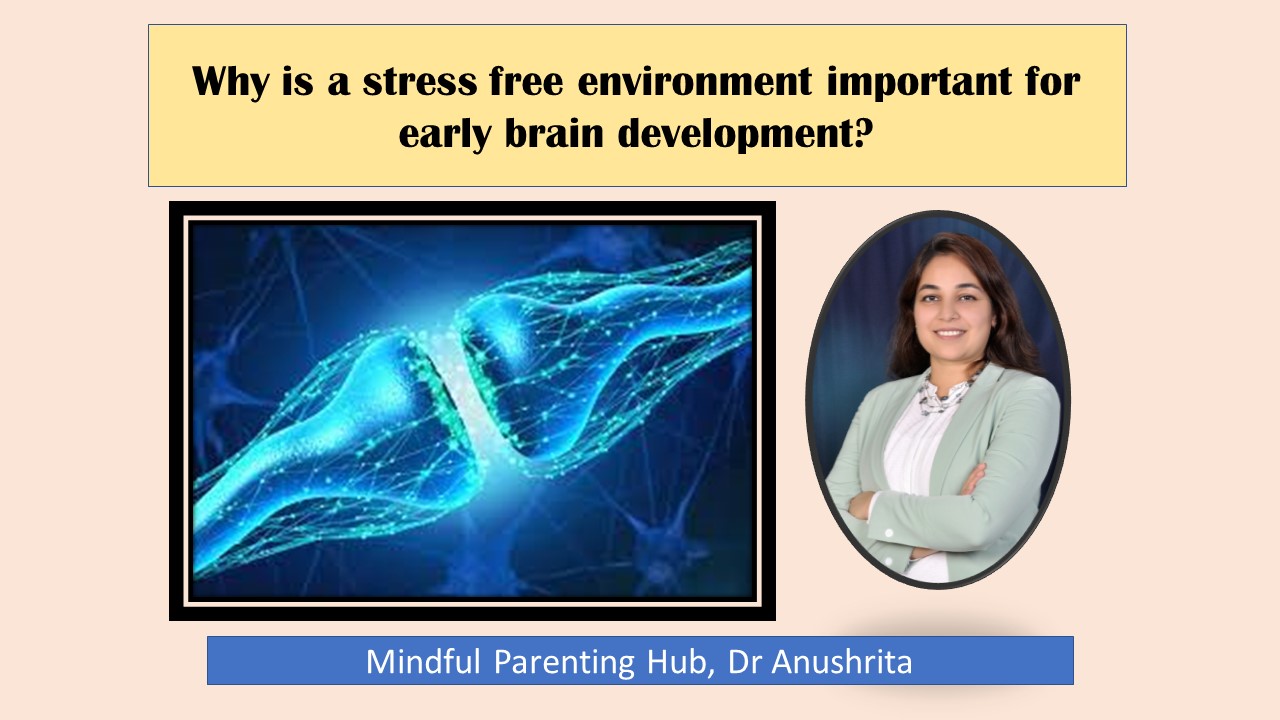 Why is a stress free environment important for early brain development?

Mindful Parenting Hub, Dr Anushrita